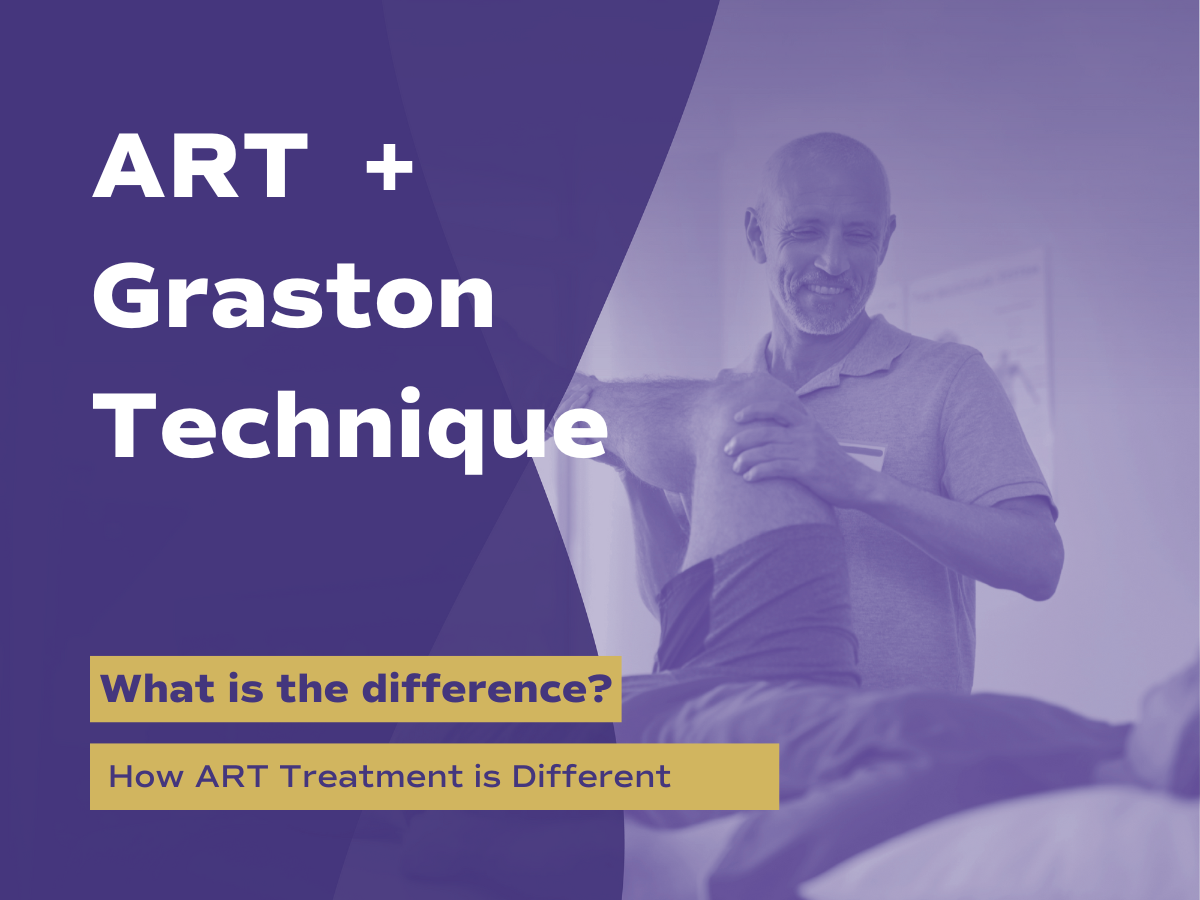 ART +
Graston
Technique

What is the difference?

How ART Treatment is Different